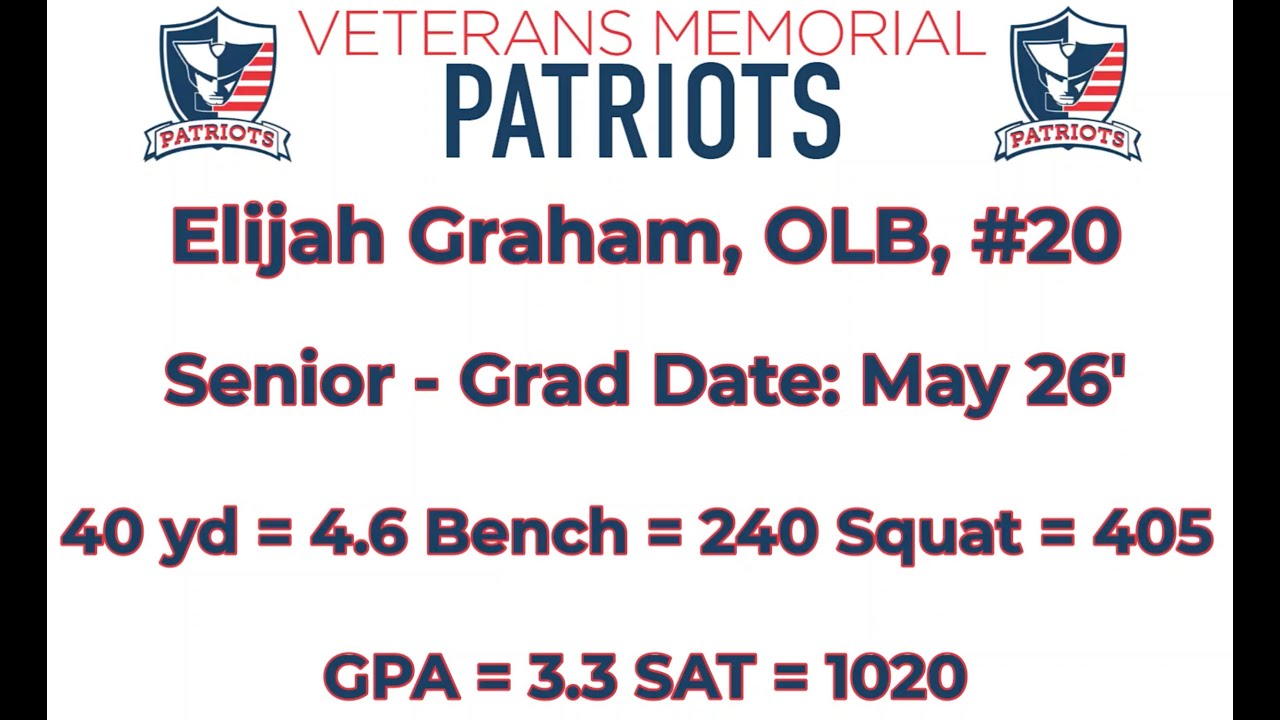 PATRIOTS

VETERANS MEMORIAL
PATRIOTS

PATRIOTS

Elijah Graham, OLB, #20

Senior - Grad Date: May 26'

40 yd = 4.6 Bench = 240 Squat = 405

GPA = 3.3 SAT = 1020